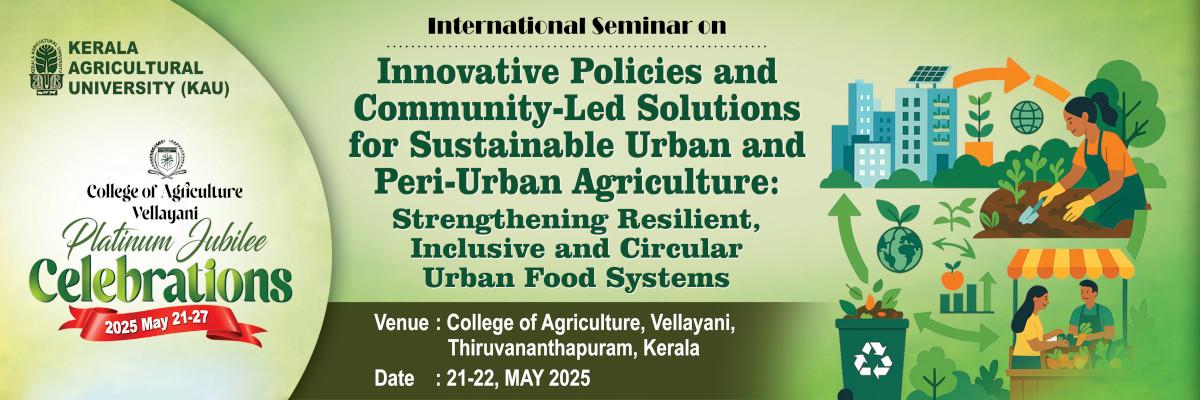 KERALA AGRICULTURAL UNIVERSITY (KAU)

College of Agriculture Vellayani
Platinum Jubilee
Celebrations
2025 May 21-27

International Seminar on

Innovative Policies and Community-Led Solutions for Sustainable Urban and Peri-Urban Agriculture:
Strengthening Resilient, Inclusive and Circular Urban Food Systems

Venue : College of Agriculture, Vellayani, Thiruvananthapuram, Kerala
Date : 21-22, MAY 2025